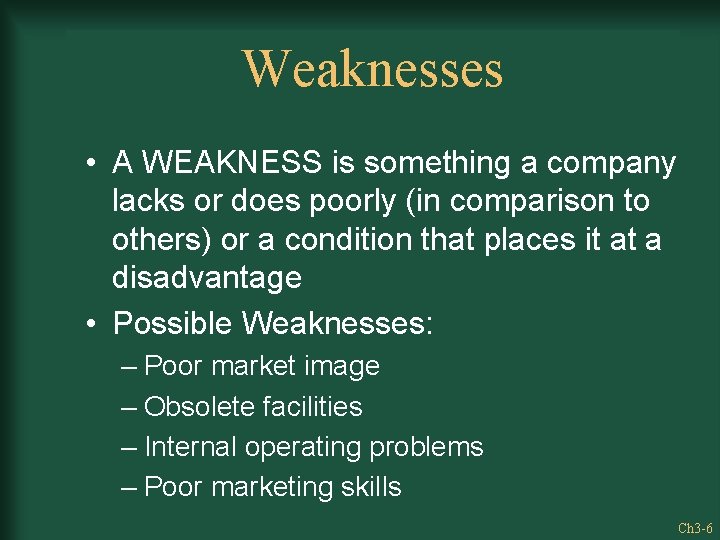 Weaknesses

• A WEAKNESS is something a company lacks or does poorly (in comparison to others) or a condition that places it at a disadvantage

• Possible Weaknesses:
– Poor market image
– Obsolete facilities
– Internal operating problems
– Poor marketing skills

Ch3-6